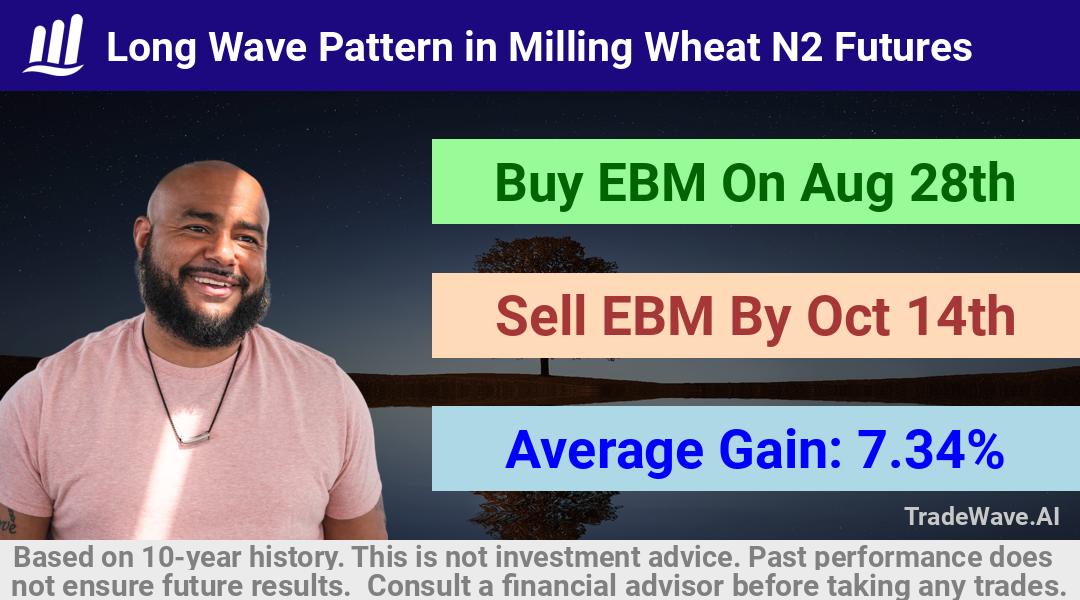 Long Wave Pattern in Milling Wheat N2 Futures

Buy EBM On Aug 28th

Sell EBM By Oct 14th

Average Gain: 7.34%

TradeWave.AI

Based on 10-year history. This is not investment advice. Past performance does not ensure future results. Consult a financial advisor before taking any trades.